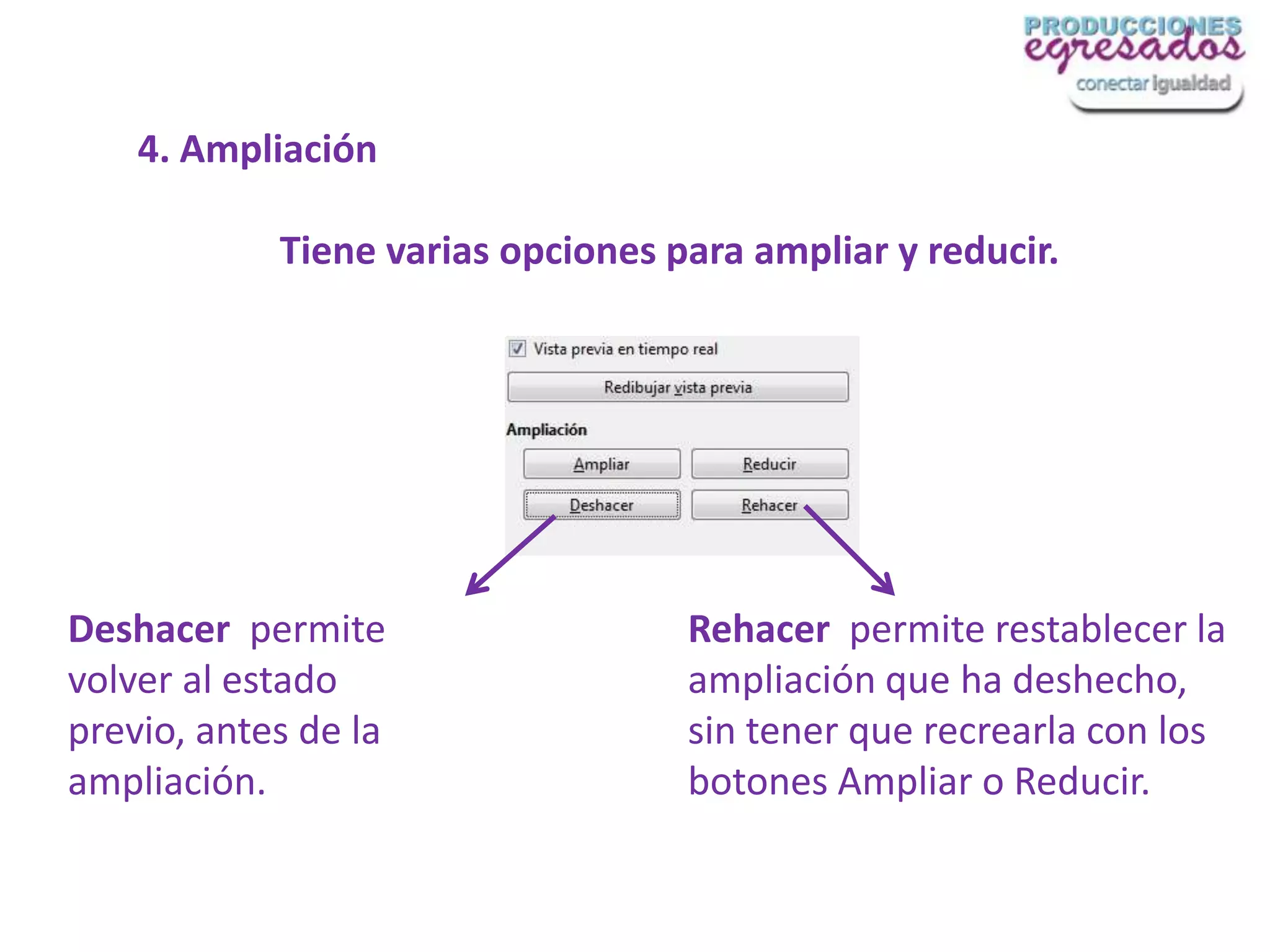 PRODUCCIONES egresados conectar igualdad

4. Ampliación

Tiene varias opciones para ampliar y reducir.

Vista previa en tiempo real

Redibujar vista previa

Ampliación

Ampliar

Reducir

Deshacer

Rehacer

Deshacer permite volver al estado previo, antes de la ampliación.

Rehacer permite restablecer la ampliación que ha deshecho, sin tener que recrearla con los botones Ampliar o Reducir.